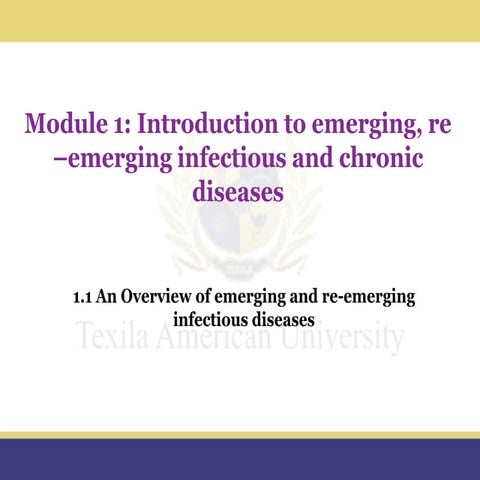 Module 1: Introduction to emerging, re –emerging infectious and chronic diseases

1.1 An Overview of emerging and re-emerging infectious diseases

Texila American University